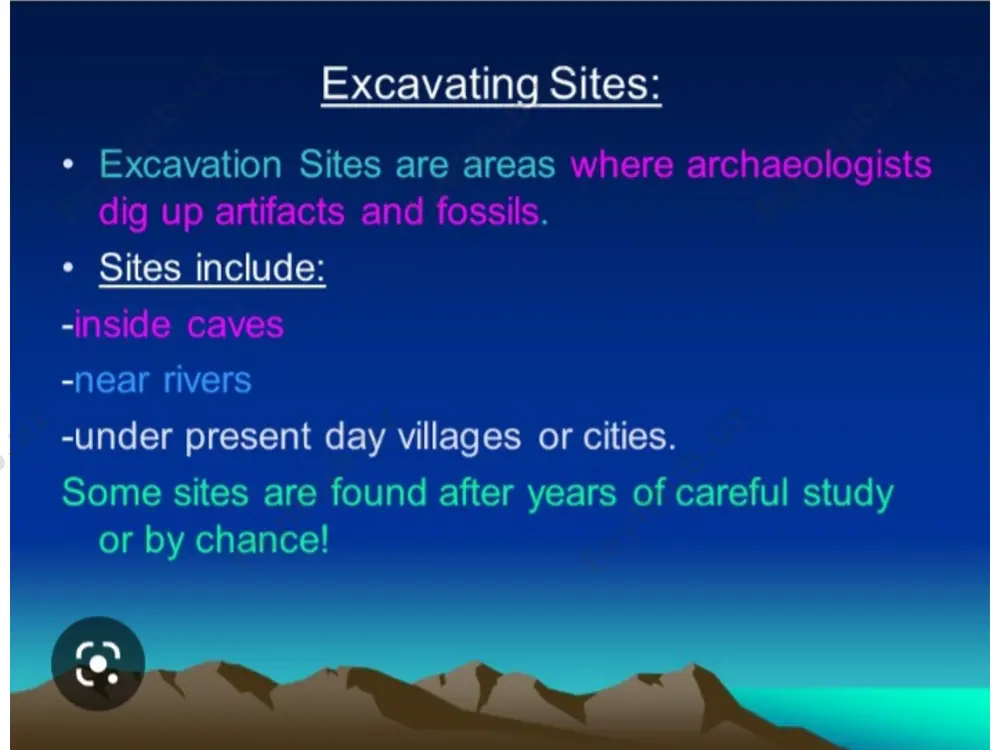 Excavating Sites:

• Excavation Sites are areas where archaeologists dig up artifacts and fossils.

• Sites include:

-inside caves

-near rivers

-under present day villages or cities.

Some sites are found after years of careful study or by chance!